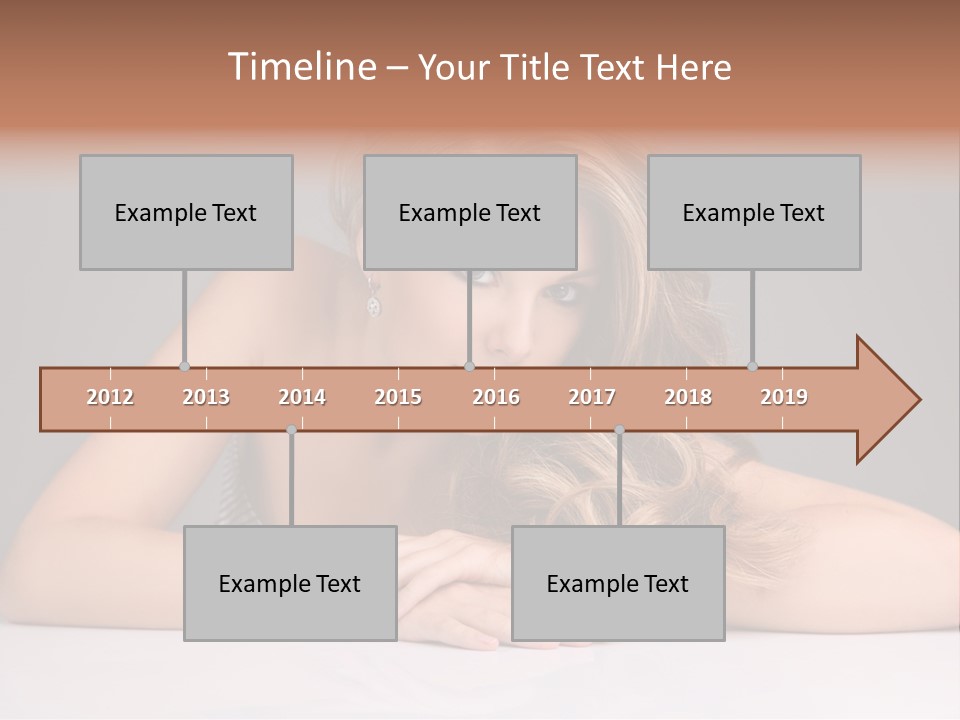 Timeline – Your Title Text Here

Example Text

Example Text

Example Text

2012 2013 2014 2015 2016 2017 2018 2019

Example Text

Example Text